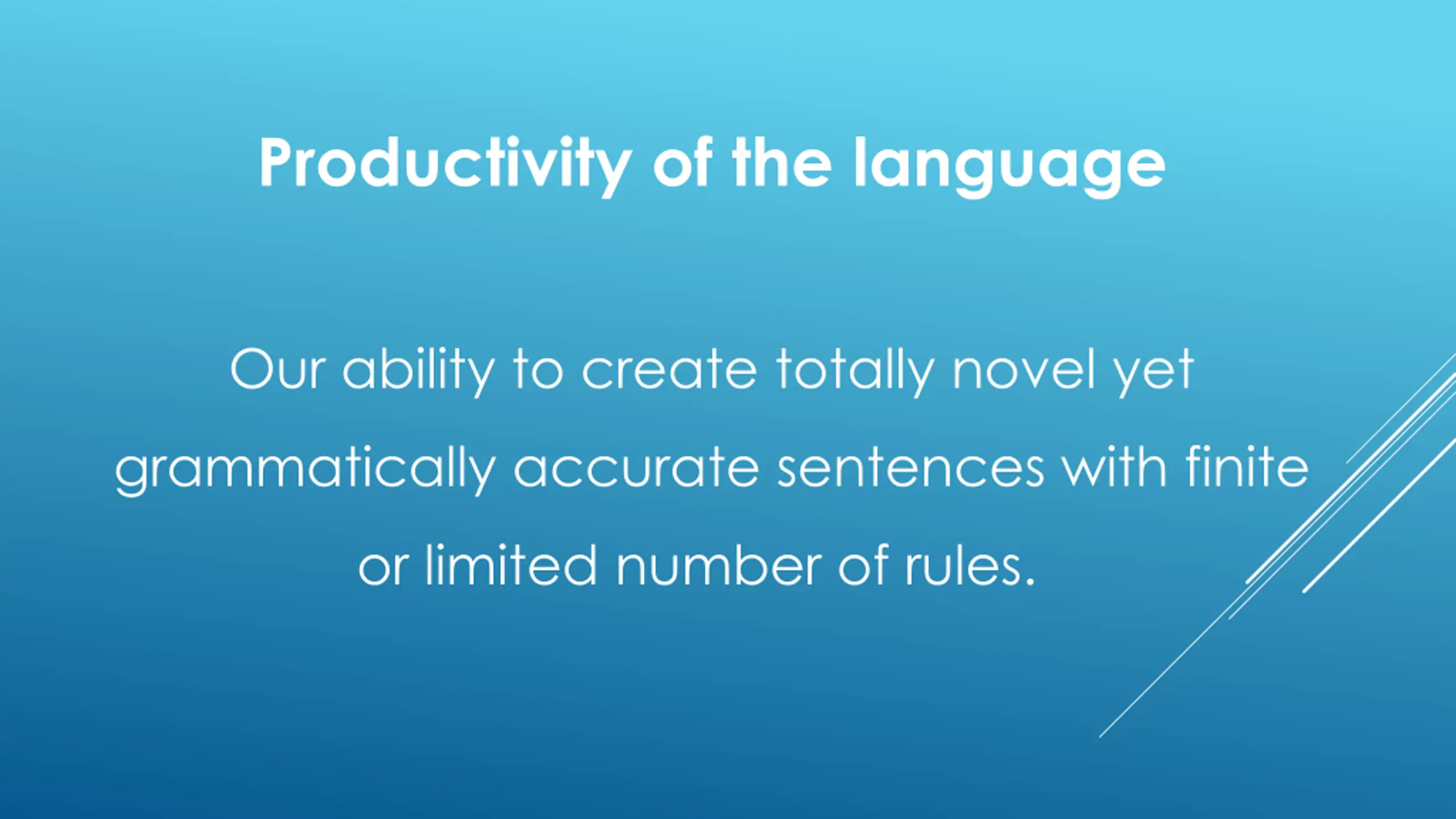 Productivity of the language

Our ability to create totally novel yet grammatically accurate sentences with finite or limited number of rules.